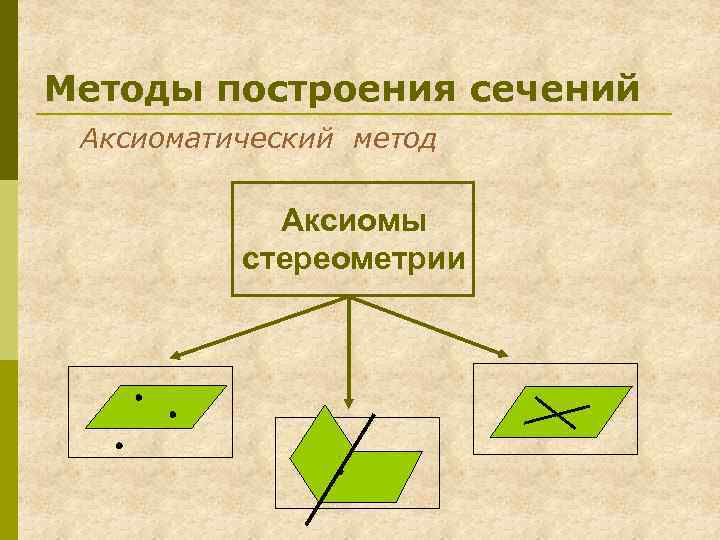 Методы построения сечений

Аксиоматический метод

Аксиомы стереометрии